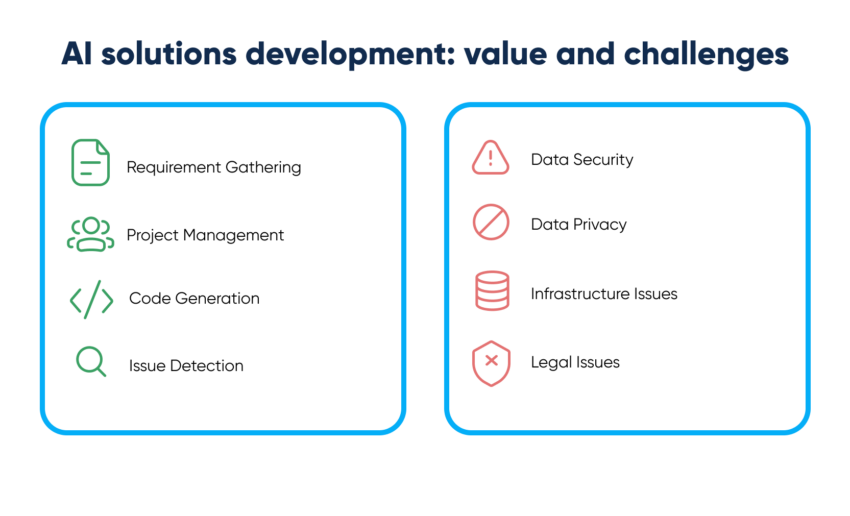 AI solutions development: value and challenges

Requirement Gathering

Project Management

Code Generation

Issue Detection

Data Security

Data Privacy

Infrastructure Issues

Legal Issues